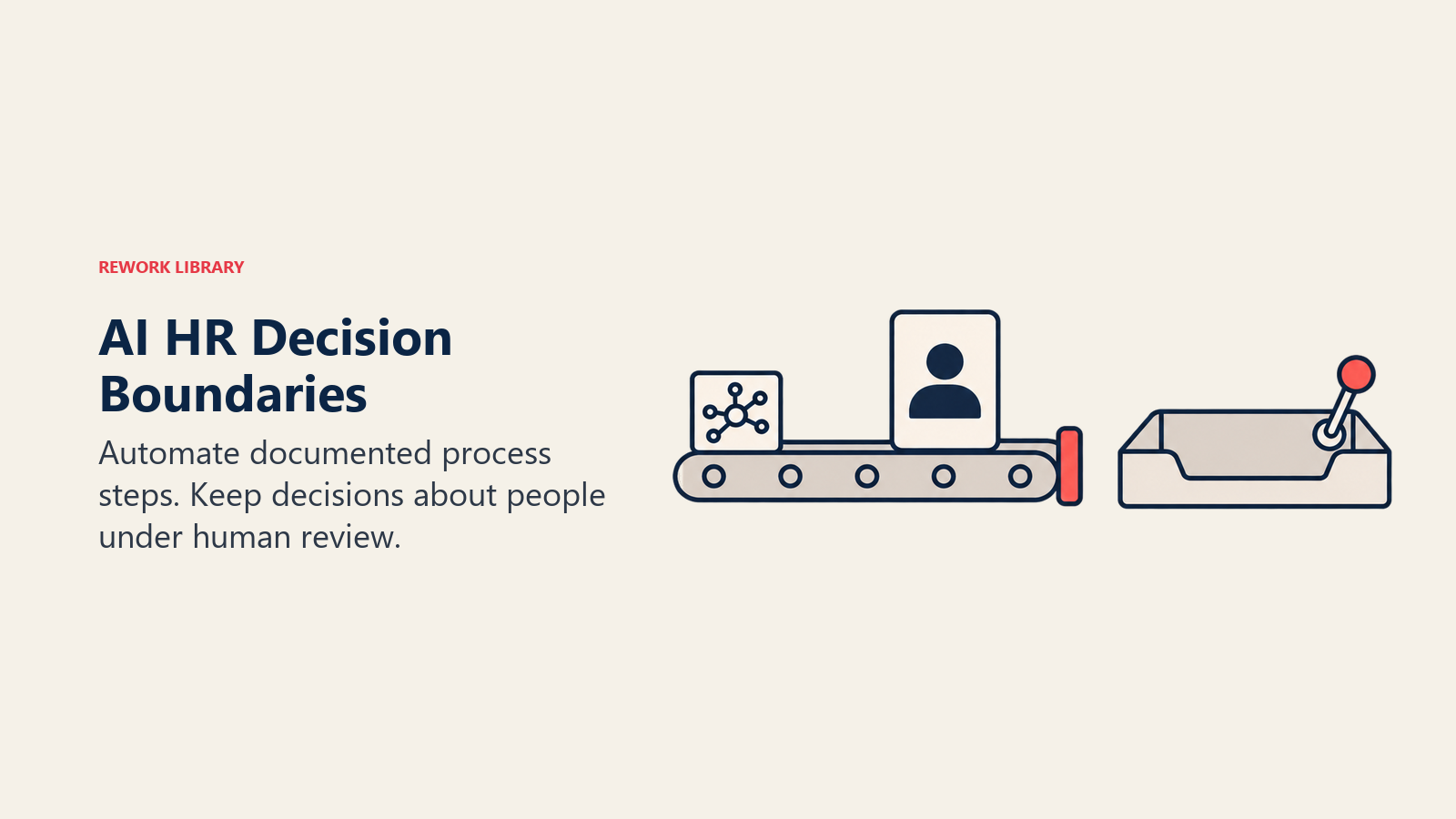 REWORK LIBRARY

AI HR Decision Boundaries

Automate documented process steps. Keep decisions about people under human review.